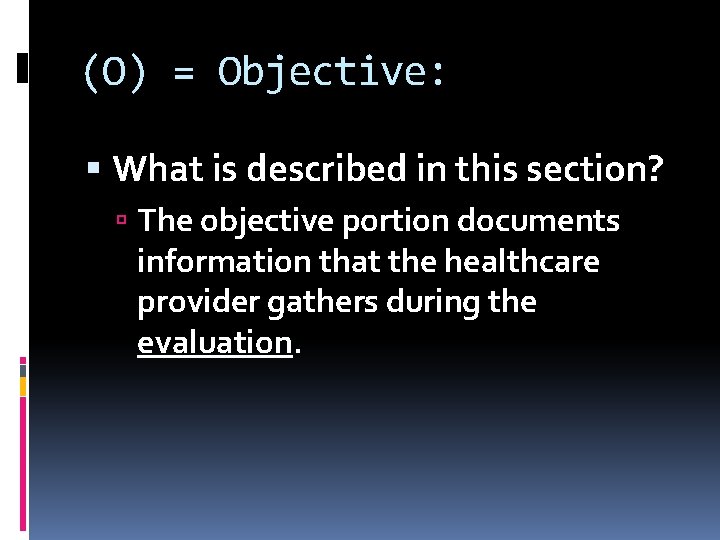 (O) = Objective:

What is described in this section?

The objective portion documents information that the healthcare provider gathers during the evaluation.